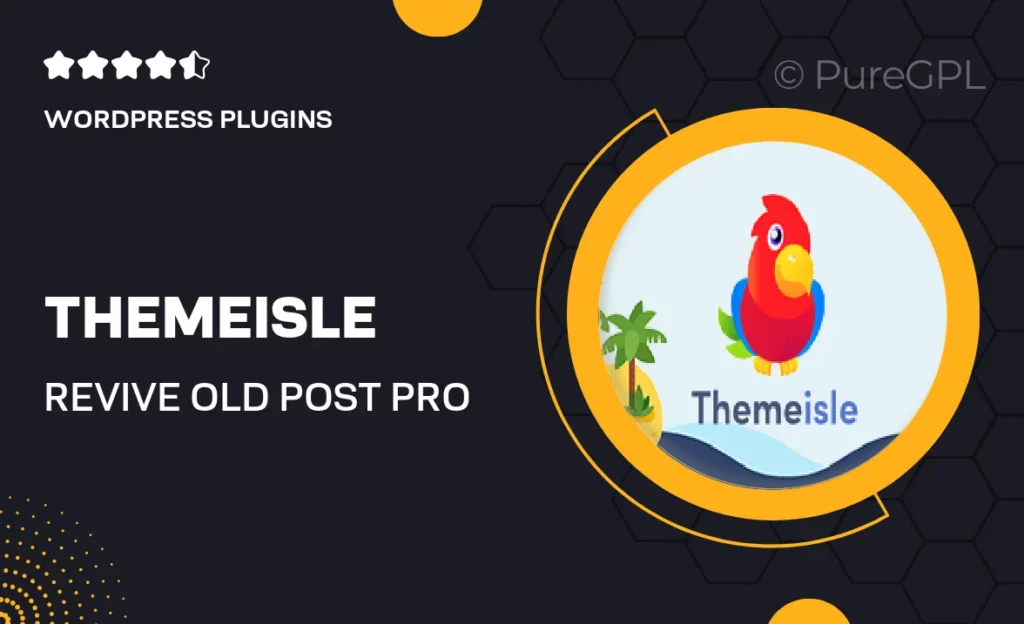 WORDPRESS PLUGINS

© PureGPL

THEMEISLE

REVIVE OLD POST PRO

Themeisle